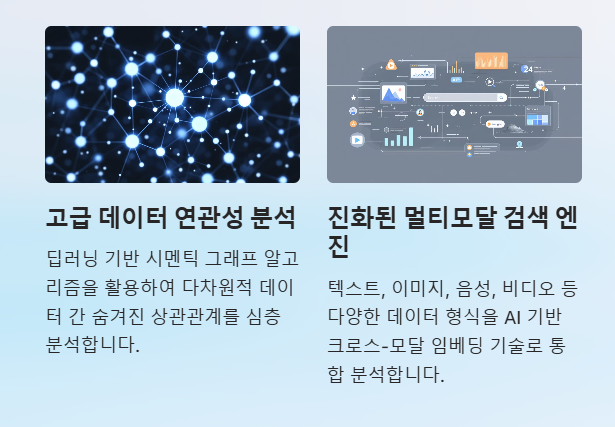 고급 데이터 연관성 분석

딥러닝 기반 시멘틱 그래프 알고리즘을 활용하여 다차원적 데이터 간 숨겨진 상관관계를 심층 분석합니다.

진화된 멀티모달 검색 엔진

텍스트, 이미지, 음성, 비디오 등 다양한 데이터 형식을 AI 기반 크로스-모달 임베딩 기술로 통합 분석합니다.